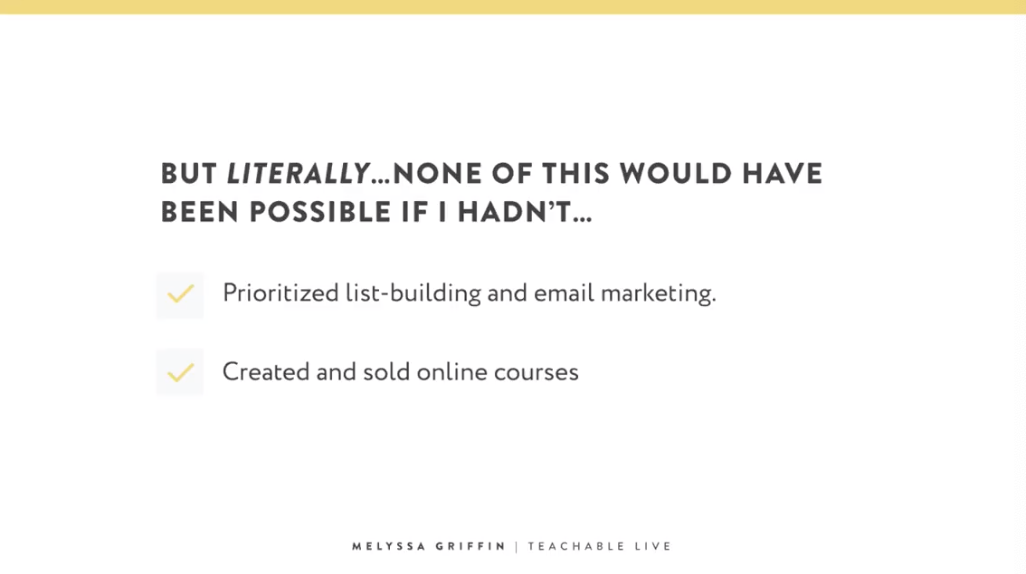 BUT LITERALLY…NONE OF THIS WOULD HAVE BEEN POSSIBLE IF I HADN'T…

Prioritized list-building and email marketing.

Created and sold online courses

MELYSSA GRIFFIN | TEACHABLE LIVE